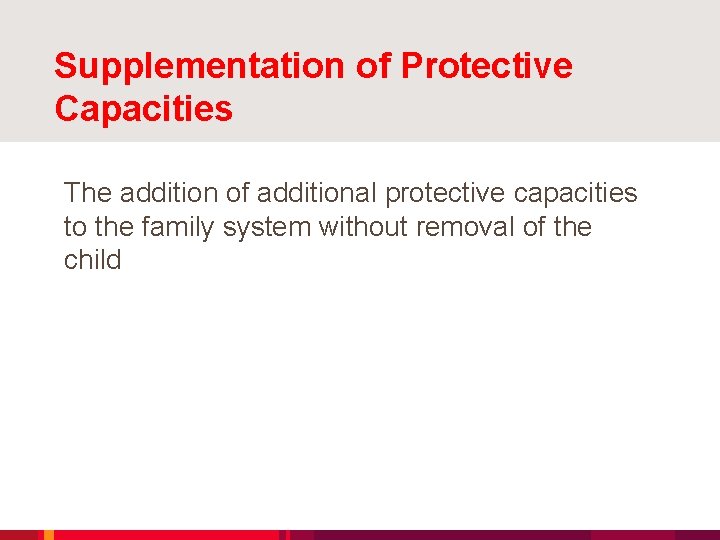 Supplementation of Protective Capacities

The addition of additional protective capacities to the family system without removal of the child